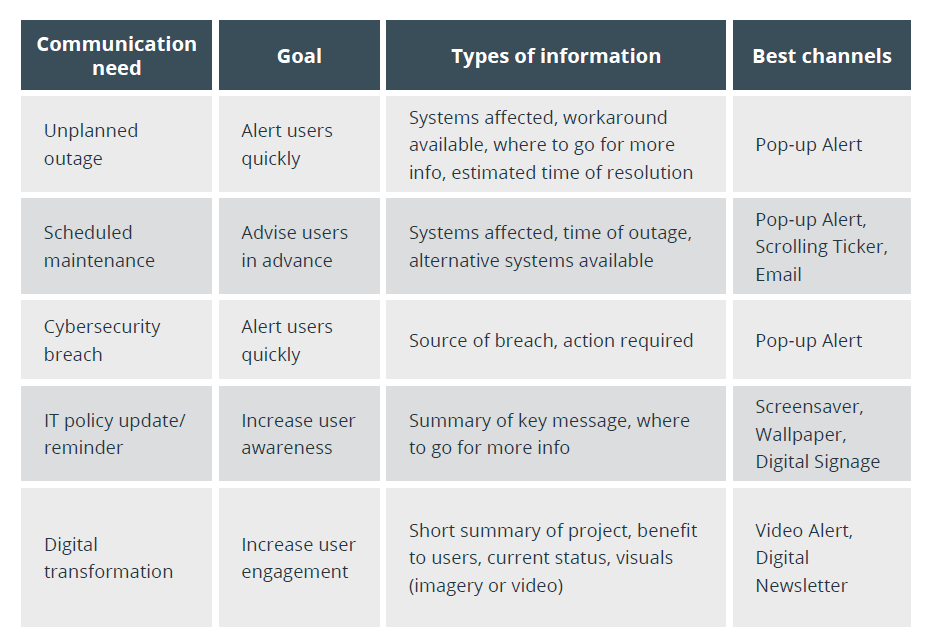 | Communication need | Goal | Types of information | Best channels |
|---|---|---|---|
| Unplanned outage | Alert users quickly | Systems affected, workaround available, where to go for more info, estimated time of resolution | Pop-up Alert |
| Scheduled maintenance | Advise users in advance | Systems affected, time of outage, alternative systems available | Pop-up Alert, Scrolling Ticker, Email |
| Cybersecurity breach | Alert users quickly | Source of breach, action required | Pop-up Alert |
| IT policy update/ reminder | Increase user awareness | Summary of key message, where to go for more info | Screensaver, Wallpaper, Digital Signage |
| Digital transformation | Increase user engagement | Short summary of project, benefit to users, current status, visuals (imagery or video) | Video Alert, Digital Newsletter |